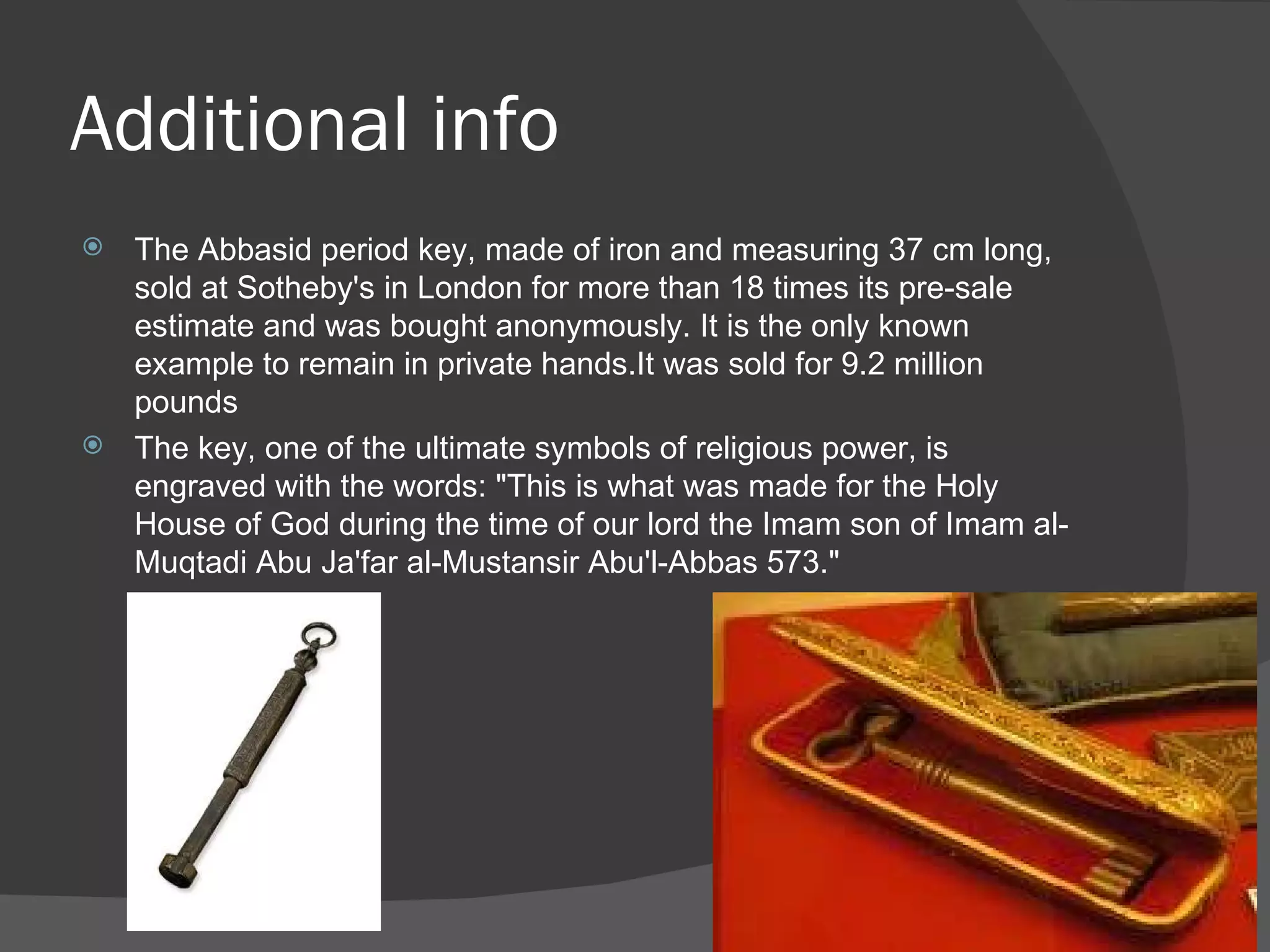 Additional info

The Abbasid period key, made of iron and measuring 37 cm long, sold at Sotheby's in London for more than 18 times its pre-sale estimate and was bought anonymously. It is the only known example to remain in private hands.It was sold for 9.2 million pounds

The key, one of the ultimate symbols of religious power, is engraved with the words: "This is what was made for the Holy House of God during the time of our lord the Imam son of Imam al-Muqtadi Abu Ja'far al-Mustansir Abu'l-Abbas 573."